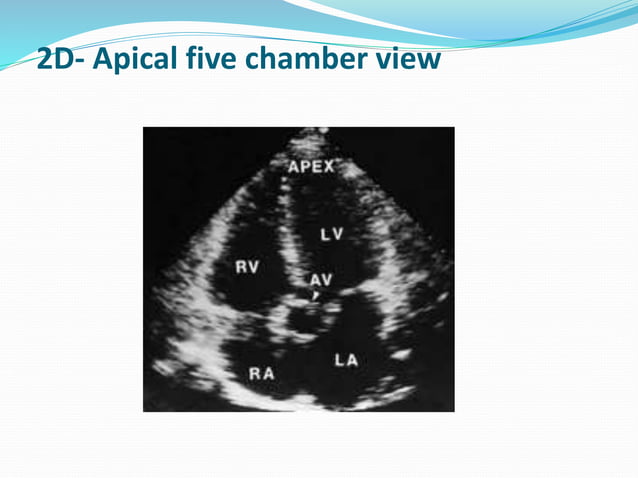 2D- Apical five chamber view

APEX
LV
RV
AV
RA
LA